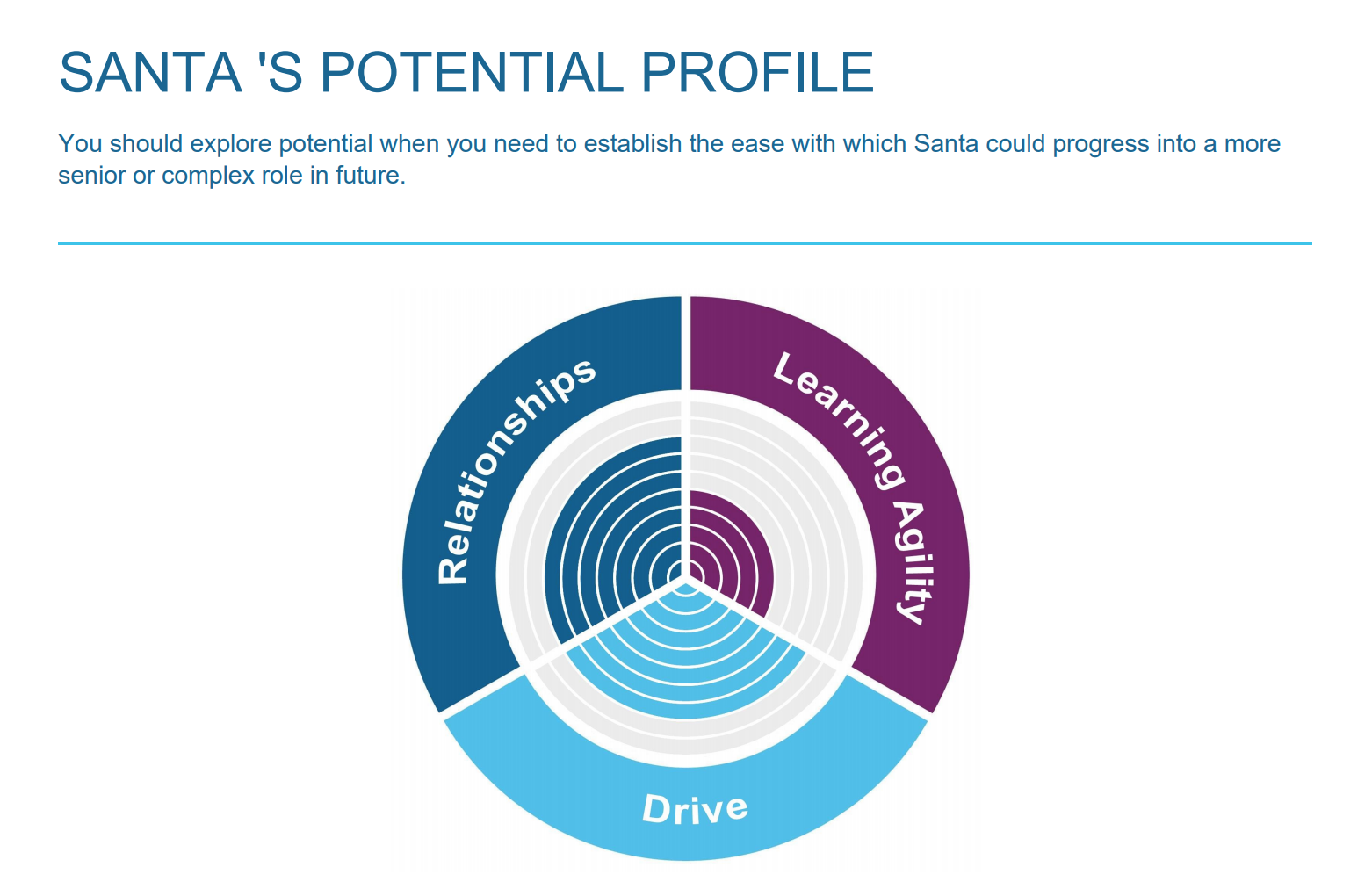 SANTA 'S POTENTIAL PROFILE

You should explore potential when you need to establish the ease with which Santa could progress into a more senior or complex role in future.

Relationships

Learning Agility

Drive